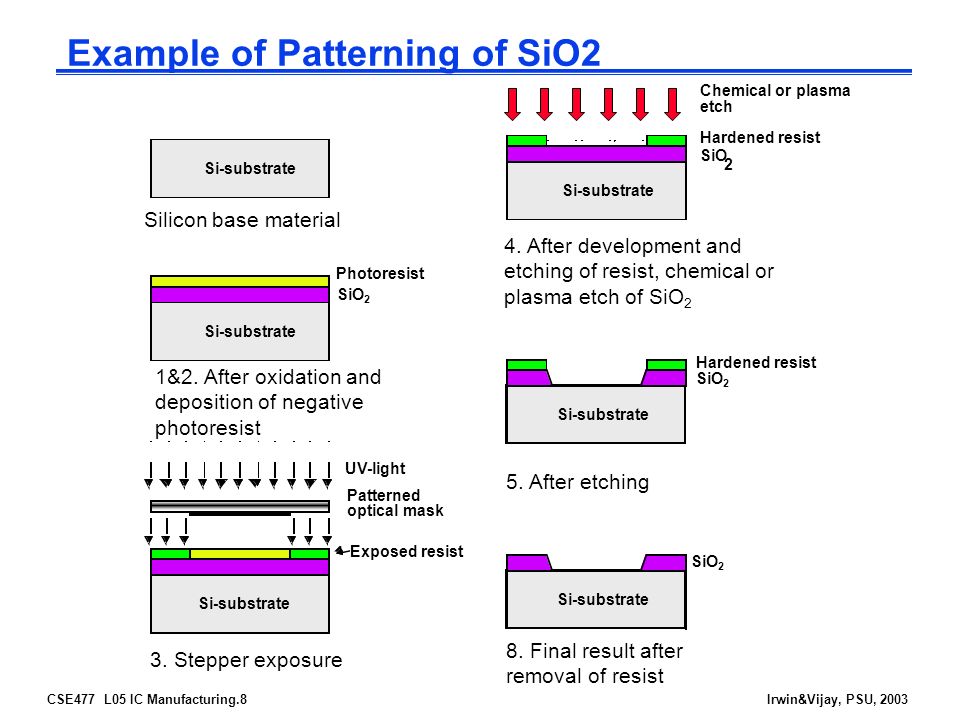 Example of Patterning of SiO2

Si-substrate

Silicon base material

Photoresist

$SiO_2$

Si-substrate

1&2. After oxidation and deposition of negative photoresist

UV-light

Patterned optical mask

Exposed resist

Si-substrate

3. Stepper exposure

Chemical or plasma etch

Hardened resist

$SiO_2$

Si-substrate

4. After development and etching of resist, chemical or plasma etch of $SiO_2$

Hardened resist

$SiO_2$

Si-substrate

5. After etching

$SiO_2$

Si-substrate

8. Final result after removal of resist

CSE477 L05 IC Manufacturing.8

Irwin&Vijay, PSU, 2003